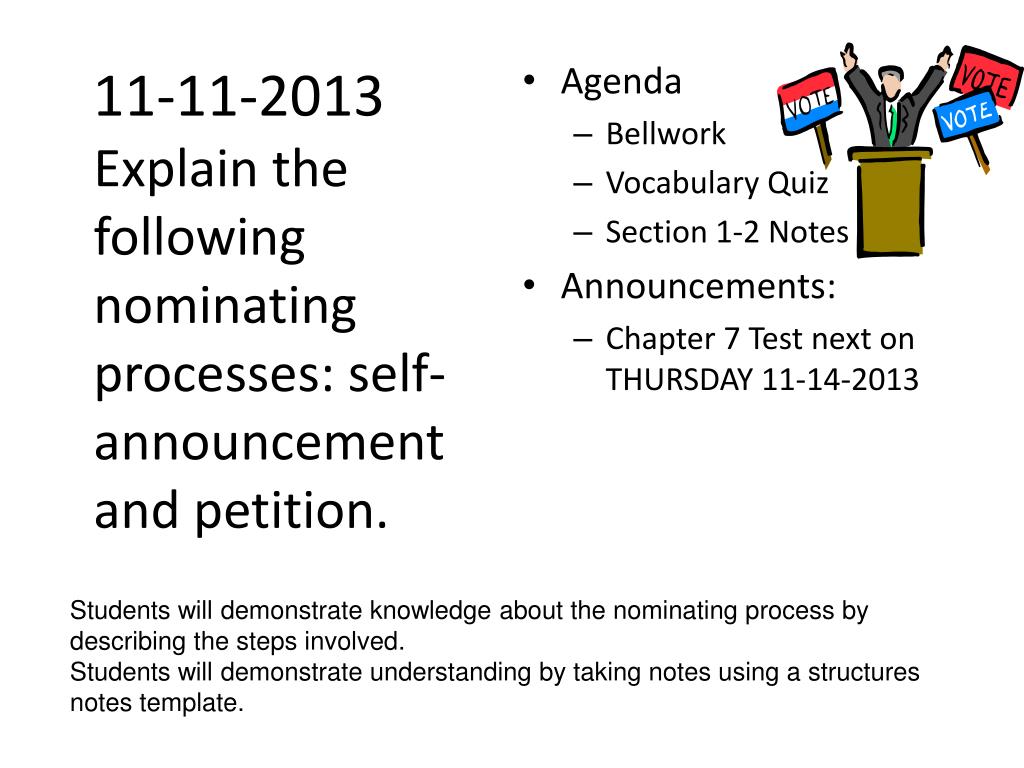 11-11-2013
Explain the following nominating processes: self-announcement and petition.

• Agenda
– Bellwork
– Vocabulary Quiz
– Section 1-2 Notes
• Announcements:
– Chapter 7 Test next on THURSDAY 11-14-2013

VOTE
VOTE
VOTE

Students will demonstrate knowledge about the nominating process by describing the steps involved.
Students will demonstrate understanding by taking notes using a structures notes template.